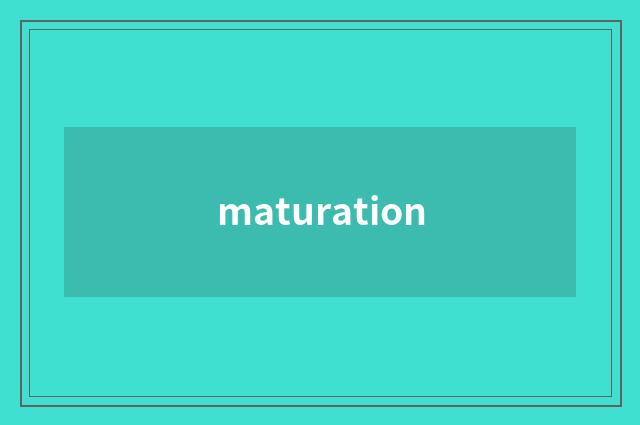 maturation